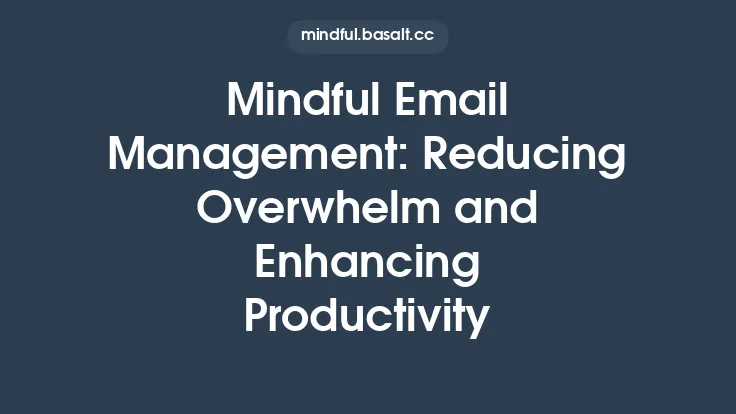 mindful.basalt.cc

Mindful Email Management: Reducing Overwhelm and Enhancing Productivity